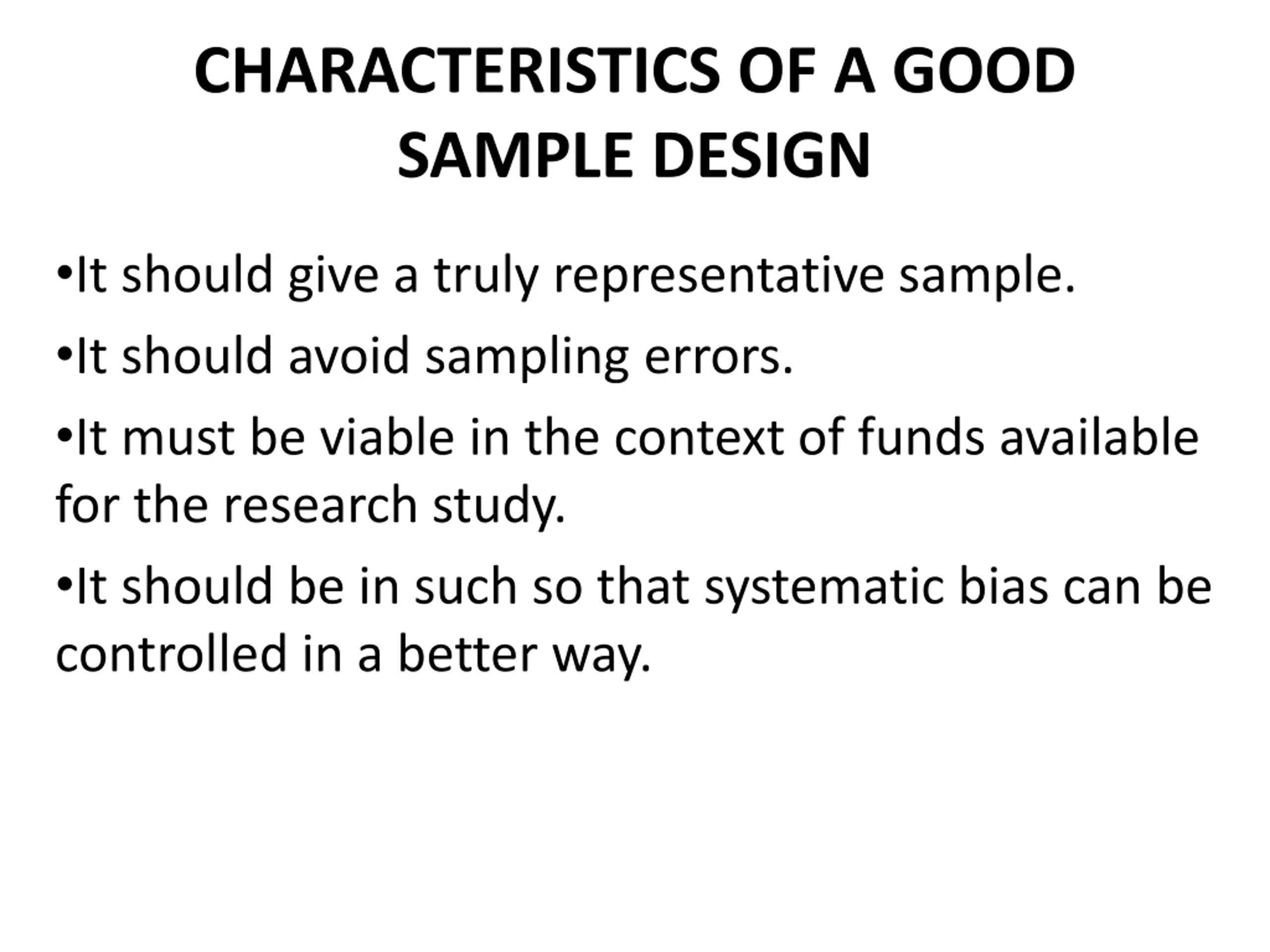 CHARACTERISTICS OF A GOOD SAMPLE DESIGN

•It should give a truly representative sample.

•It should avoid sampling errors.

•It must be viable in the context of funds available for the research study.

•It should be in such so that systematic bias can be controlled in a better way.